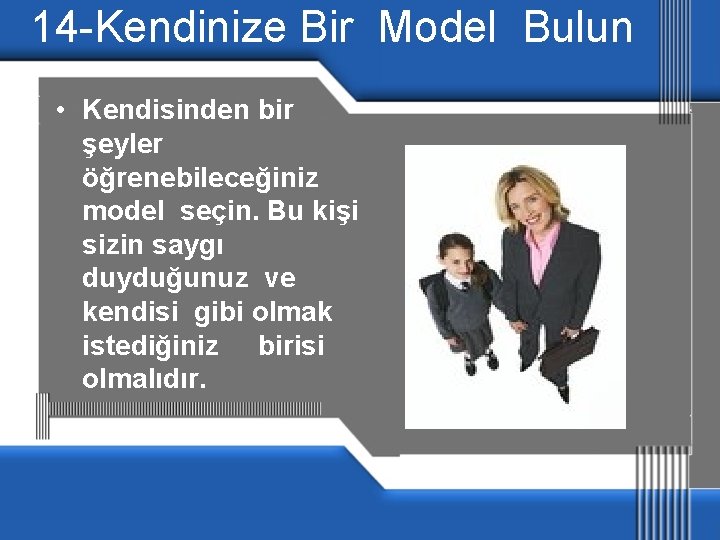 14-Kendinize Bir Model Bulun

• Kendisinden bir şeyler öğrenebileceğiniz model seçin. Bu kişi sizin saygı duyduğunuz ve kendisi gibi olmak istediğiniz birisi olmalıdır.